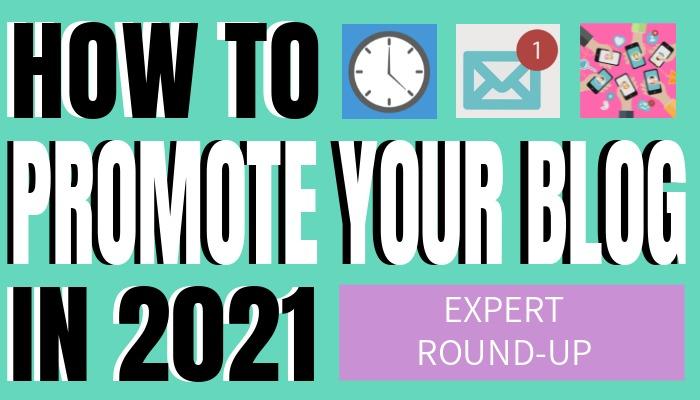 HOW TO

1

PROMOTE YOUR BLOG

IN 2021

EXPERT ROUND-UP